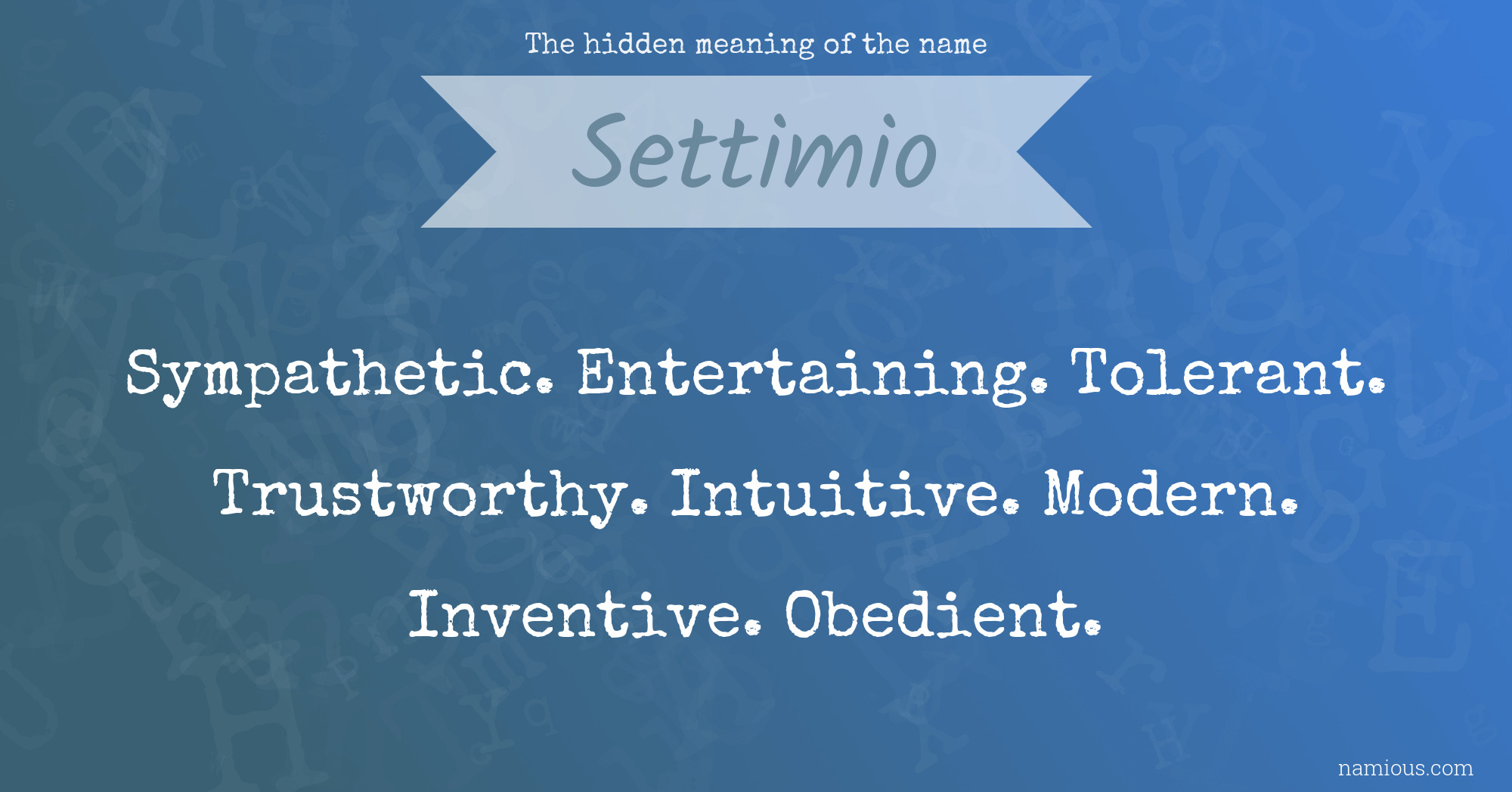 The hidden meaning of the name

Settimio

Sympathetic. Entertaining. Tolerant. Trustworthy. Intuitive. Modern. Inventive. Obedient.

namious.com